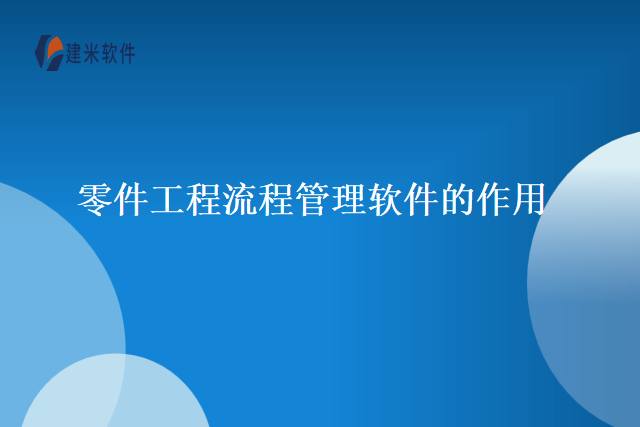 建米软件

零件工程流程管理软件的作用